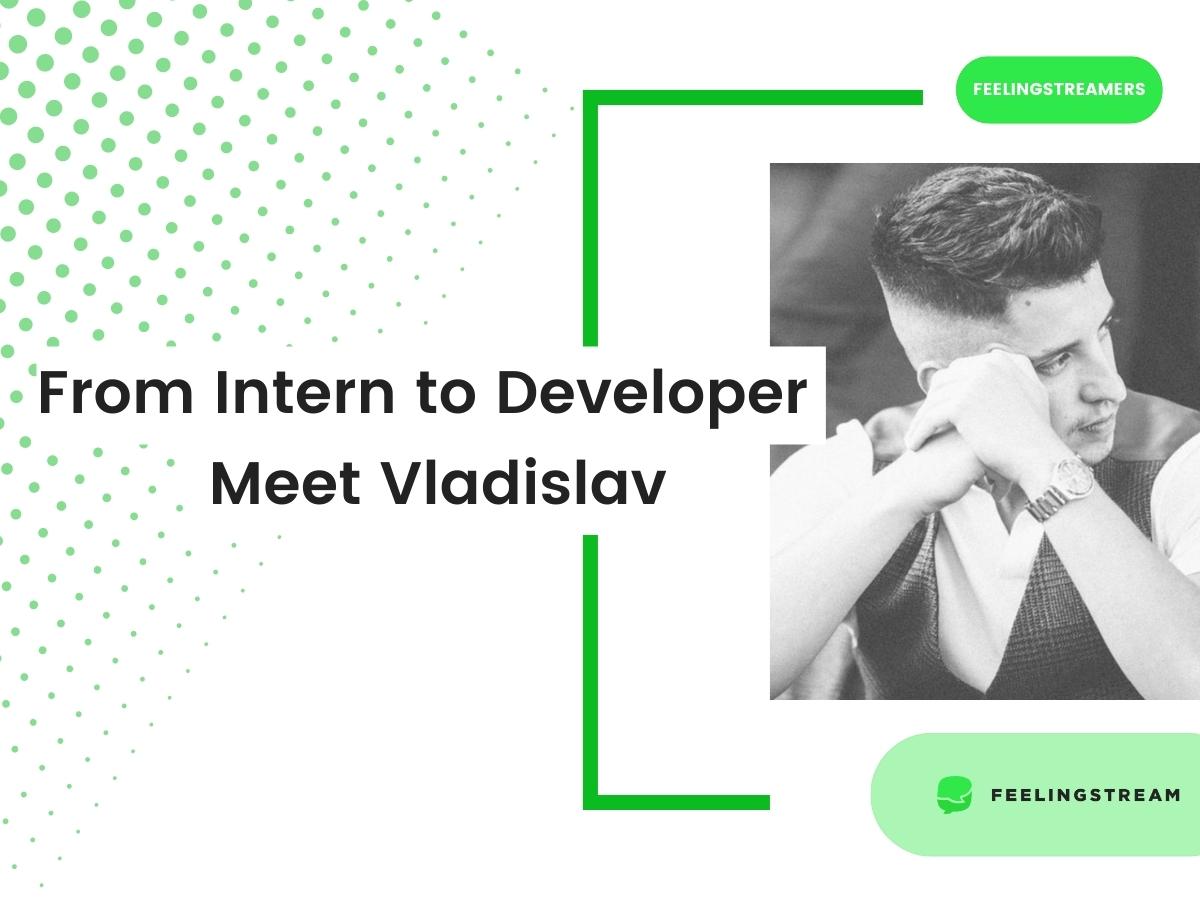 FEELINGSTREAMERS

From Intern to Developer
Meet Vladislav

FEELINGSTREAM